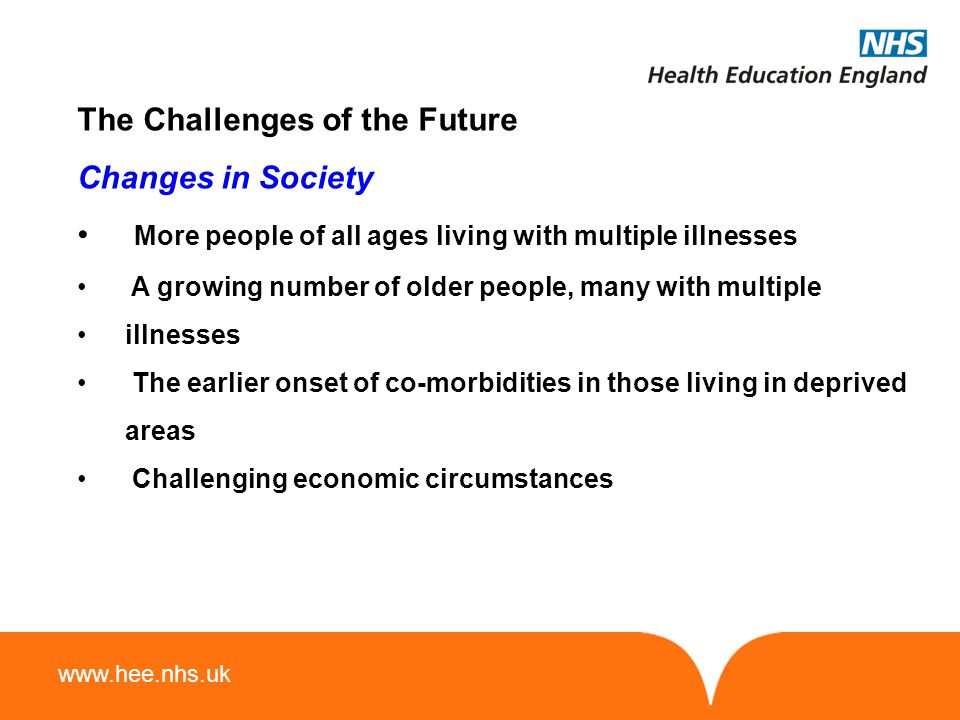 NHS
Health Education England

The Challenges of the Future

Changes in Society

• More people of all ages living with multiple illnesses
• A growing number of older people, many with multiple
• illnesses
• The earlier onset of co-morbidities in those living in deprived areas
• Challenging economic circumstances

www.hee.nhs.uk